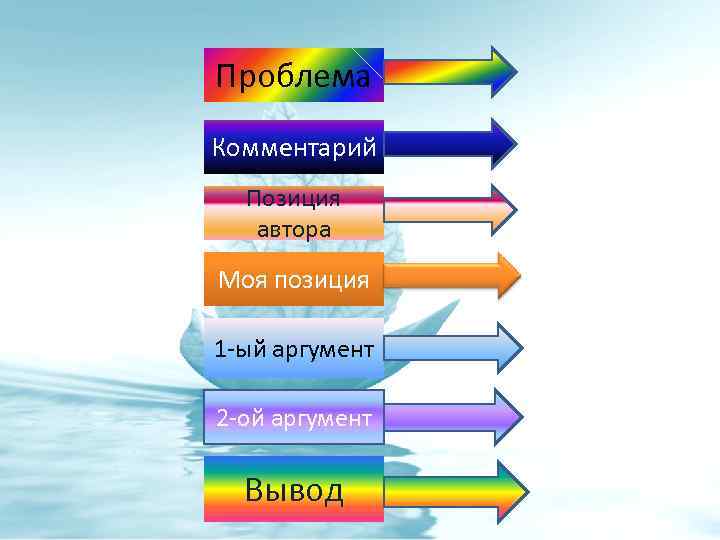 Проблема

Комментарий

Позиция автора

Моя позиция

1-ый аргумент

2-ой аргумент

Вывод